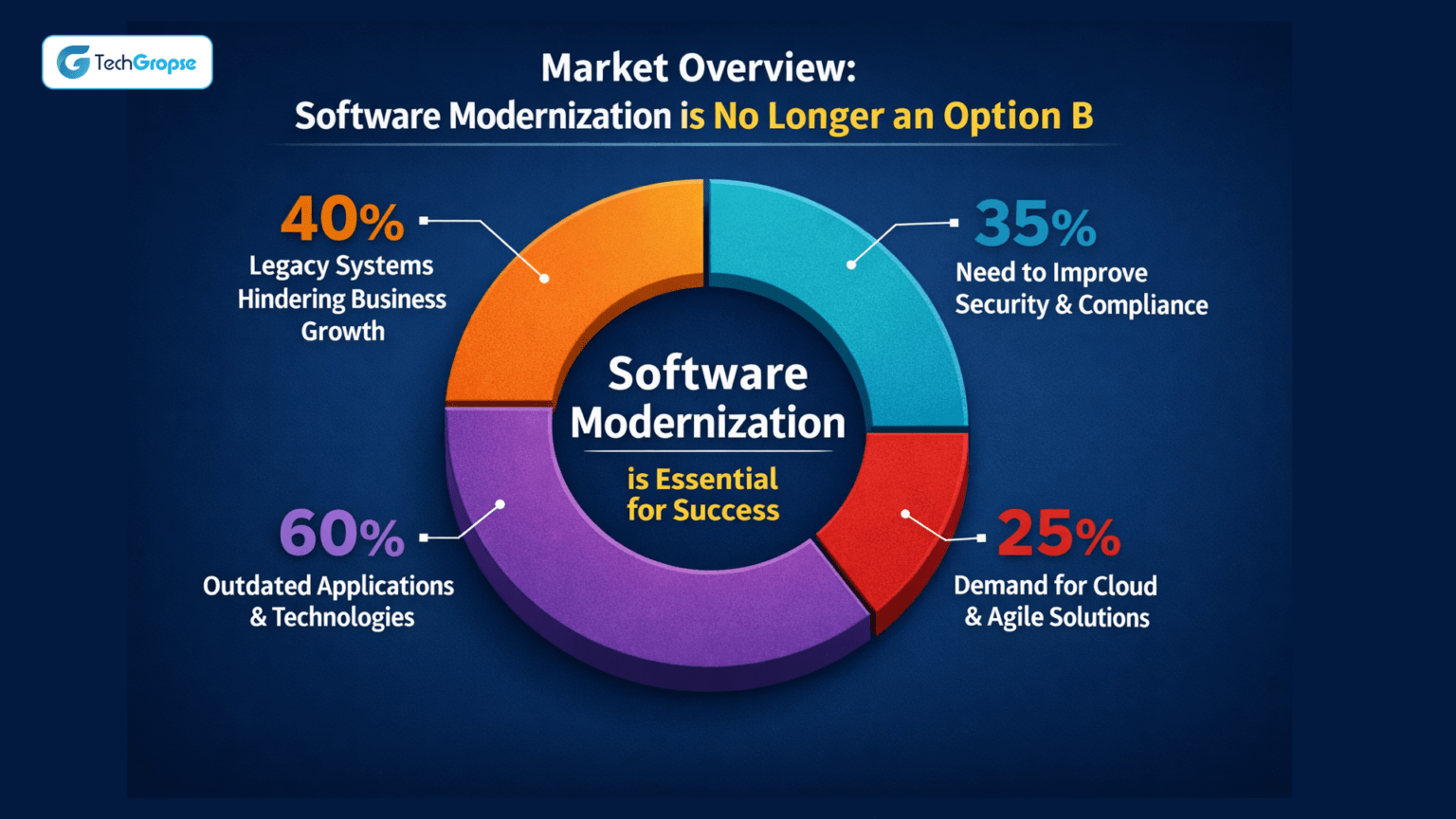 TechGropse

Market Overview:
Software Modernization is No Longer an Option B

40%
Legacy Systems Hindering Business Growth

35%
Need to Improve Security & Compliance

Software Modernization
is Essential for Success

60%
Outdated Applications & Technologies

25%
Demand for Cloud & Agile Solutions